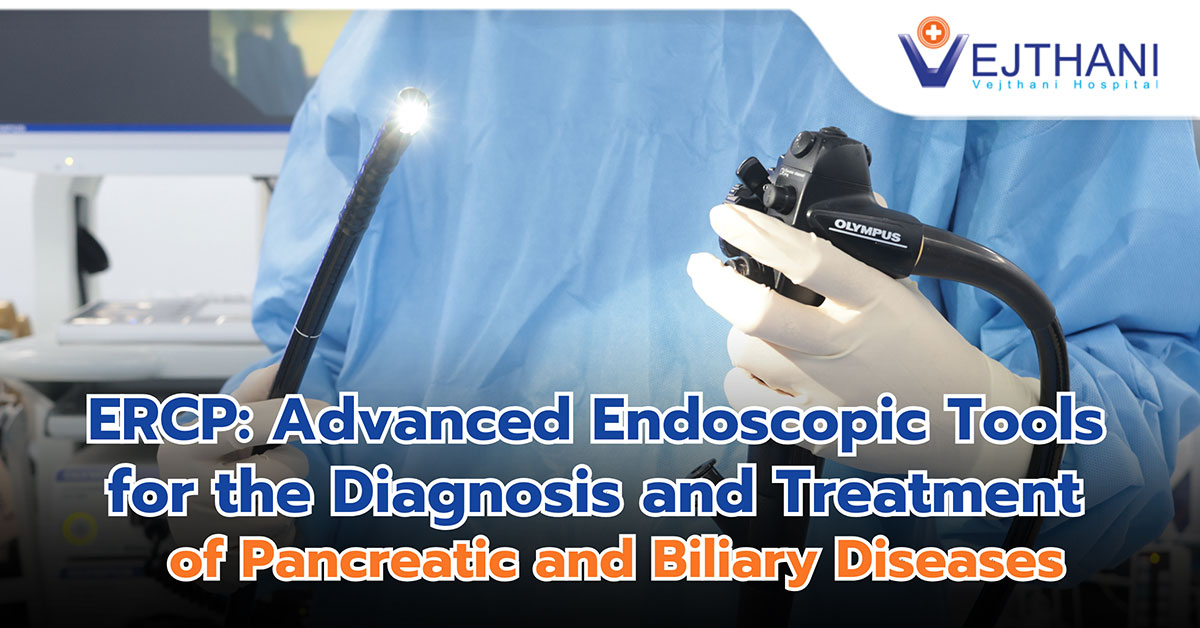 VEJTHANI
Vejthani Hospital

OLYMPUS

ERCP: Advanced Endoscopic Tools for the Diagnosis and Treatment of Pancreatic and Biliary Diseases